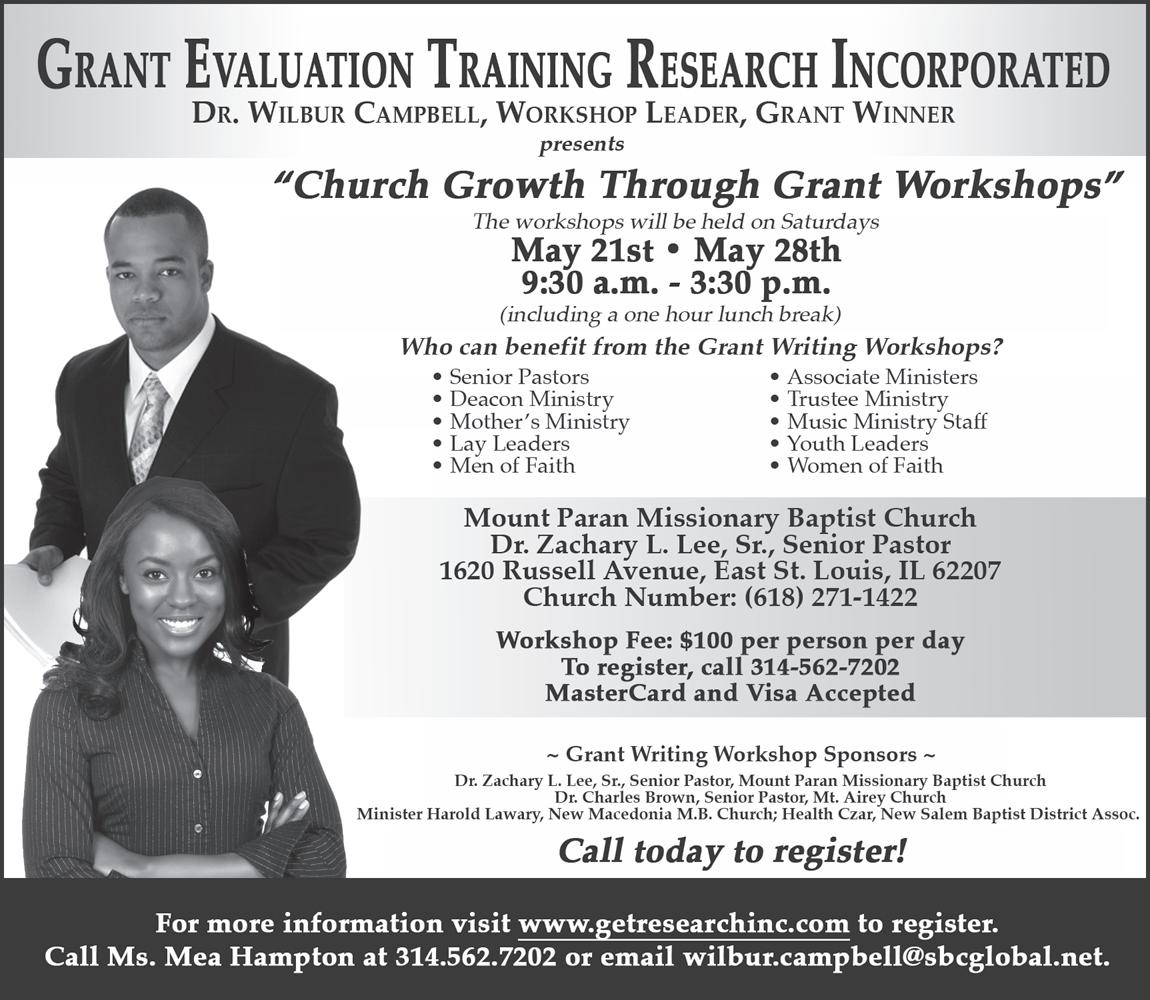 GRANT EVALUATION TRAINING RESEARCH INCORPORATED
DR. WILBUR CAMPBELL, WORKSHOP LEADER, GRANT WINNER
presents

"Church Growth Through Grant Workshops"

The workshops will be held on Saturdays
May 21st • May 28th
9:30 a.m. - 3:30 p.m.
(including a one hour lunch break)

Who can benefit from the Grant Writing Workshops?

• Senior Pastors
• Deacon Ministry
• Mother's Ministry
• Lay Leaders
• Men of Faith

• Associate Ministers
• Trustee Ministry
• Music Ministry Staff
• Youth Leaders
• Women of Faith

Mount Paran Missionary Baptist Church
Dr. Zachary L. Lee, Sr., Senior Pastor
1620 Russell Avenue, East St. Louis, IL 62207
Church Number: (618) 271-1422

Workshop Fee: $100 per person per day
To register, call 314-562-7202
MasterCard and Visa Accepted

~ Grant Writing Workshop Sponsors ~
Dr. Zachary L. Lee, Sr., Senior Pastor, Mount Paran Missionary Baptist Church
Dr. Charles Brown, Senior Pastor, Mt. Airey Church
Minister Harold Lawary, New Macedonia M.B. Church; Health Czar, New Salem Baptist District Assoc.

Call today to register!

For more information visit www.getresearchinc.com to register.
Call Ms. Mea Hampton at 314.562.7202 or email wilbur.campbell@sbcglobal.net.